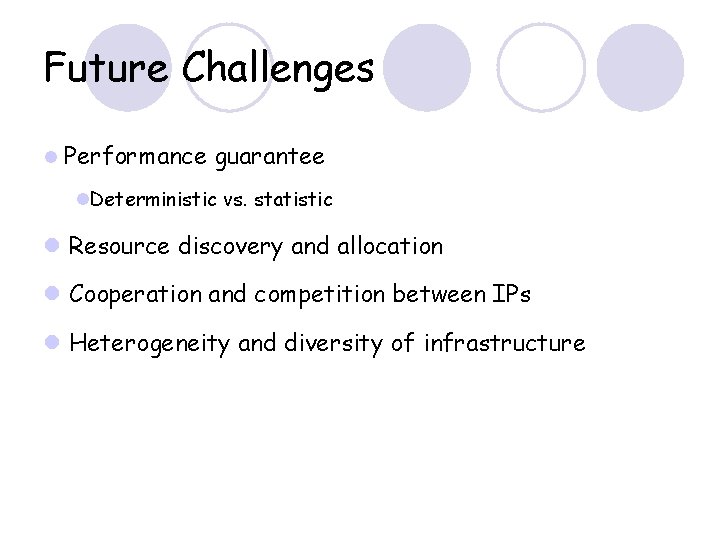 Future Challenges

Performance guarantee

Deterministic vs. statistic

Resource discovery and allocation

Cooperation and competition between IPs

Heterogeneity and diversity of infrastructure